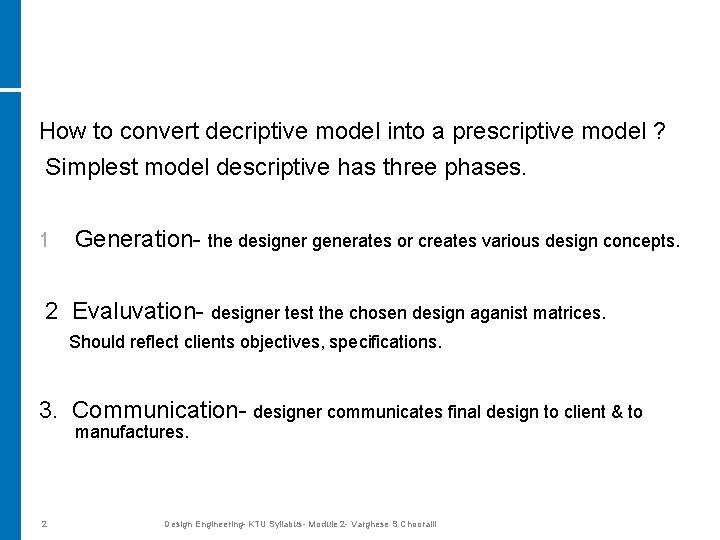 How to convert decriptive model into a prescriptive model ?
Simplest model descriptive has three phases.

1 Generation- the designer generates or creates various design concepts.

2 Evaluvation- designer test the chosen design aganist matrices. Should reflect clients objectives, specifications.

3. Communication- designer communicates final design to client & to manufactures.

2 Design Engineering- KTU Syllabus- Module 2- Varghese S Chooralil